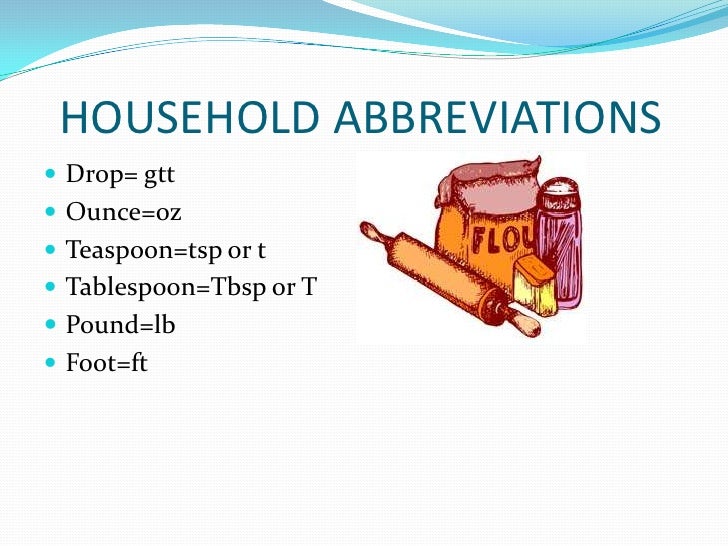 HOUSEHOLD ABBREVIATIONS

- Drop= gtt
- Ounce=oz
- Teaspoon=tsp or t
- Tablespoon=Tbsp or T
- Pound=lb
- Foot=ft

FLOU